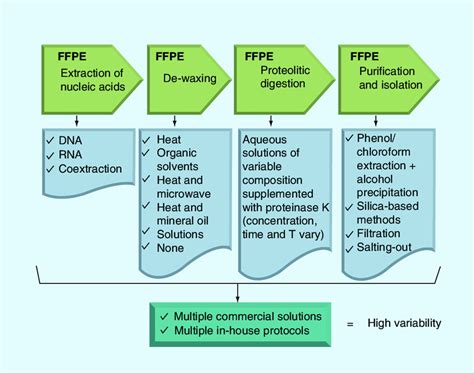 FFPE
Extraction of nucleic acids

FFPE
De-waxing

FFPE
Proteolitic digestion

FFPE
Purification and isolation

✓ DNA
✓ RNA
✓ Coextraction

✓ Heat
✓ Organic solvents
✓ Heat and microwave
✓ Heat and mineral oil
✓ Solutions
✓ None

Aqueous solutions of variable composition supplemented with proteinase K (concentration, time and T vary)

✓ Phenol/ chloroform extraction + alcohol precipitation
✓ Silica-based methods
✓ Filtration
✓ Salting-out

✓ Multiple commercial solutions
✓ Multiple in-house protocols

= High variability